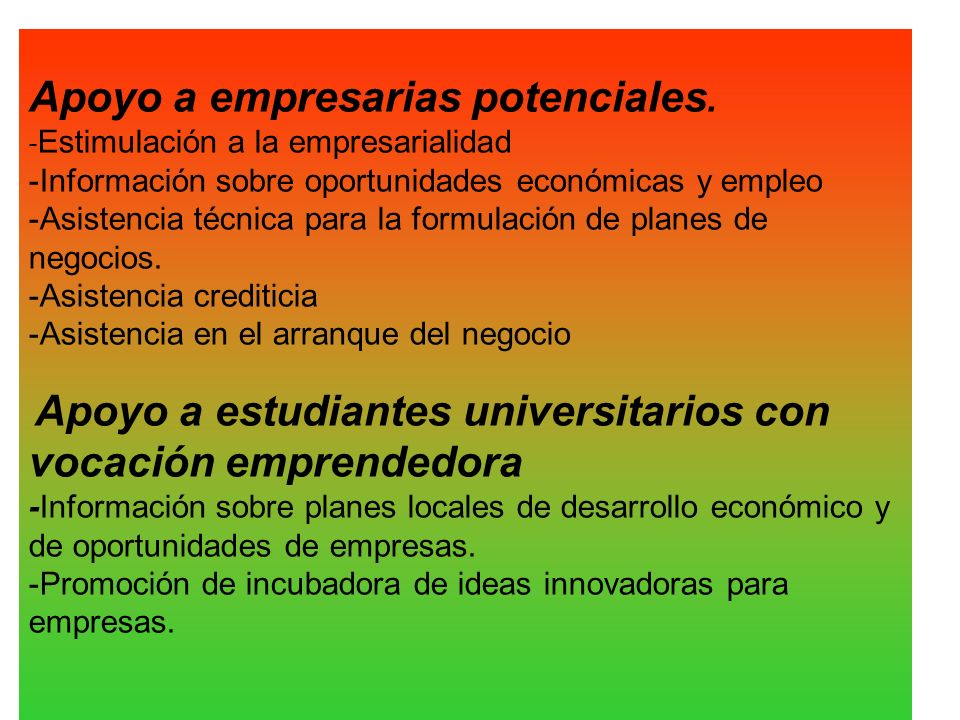 Apoyo a empresarias potenciales.
-Estimulación a la empresarialidad
-Información sobre oportunidades económicas y empleo
-Asistencia técnica para la formulación de planes de negocios.
-Asistencia crediticia
-Asistencia en el arranque del negocio

Apoyo a estudiantes universitarios con vocación emprendedora
-Información sobre planes locales de desarrollo económico y de oportunidades de empresas.
-Promoción de incubadora de ideas innovadoras para empresas.